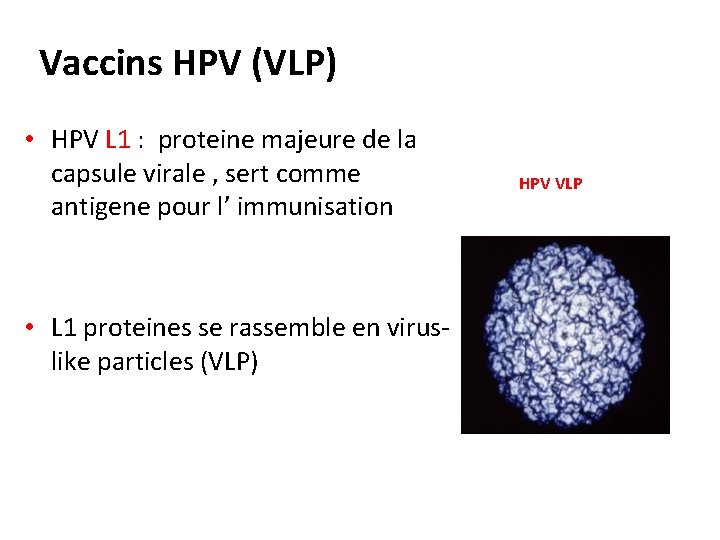 Vaccins HPV (VLP)

• HPV L1 : proteine majeure de la capsule virale , sert comme antigene pour l' immunisation

• L1 proteines se rassemble en virus-like particles (VLP)

HPV VLP